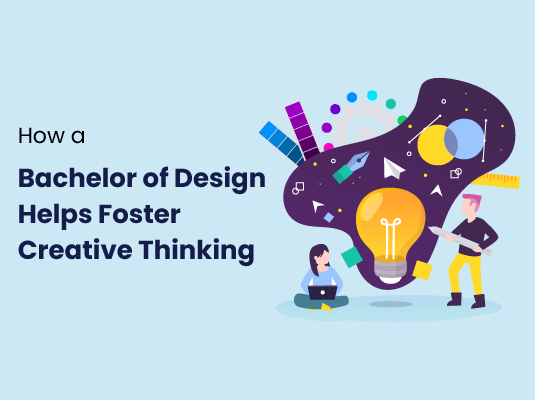 How a

Bachelor of Design Helps Foster Creative Thinking